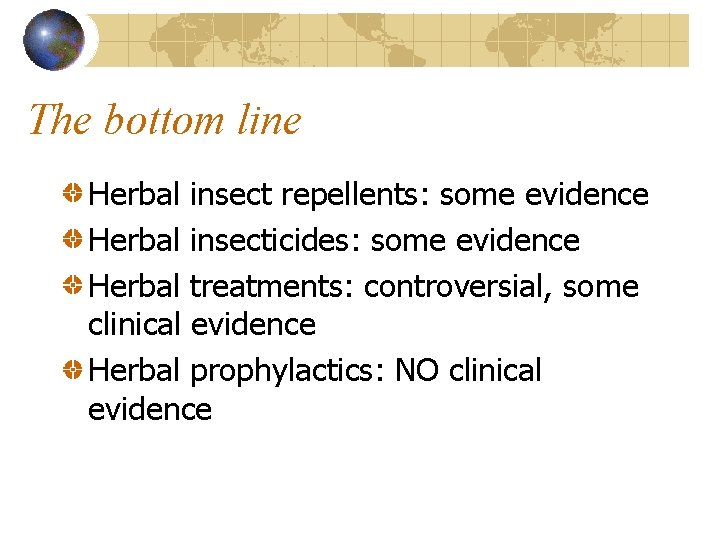 The bottom line

• Herbal insect repellents: some evidence
• Herbal insecticides: some evidence
• Herbal treatments: controversial, some clinical evidence
• Herbal prophylactics: NO clinical evidence